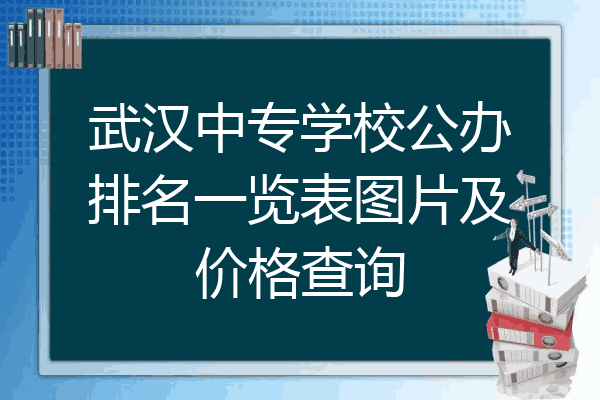 武汉中专学校公办排名一览表图片及价格查询